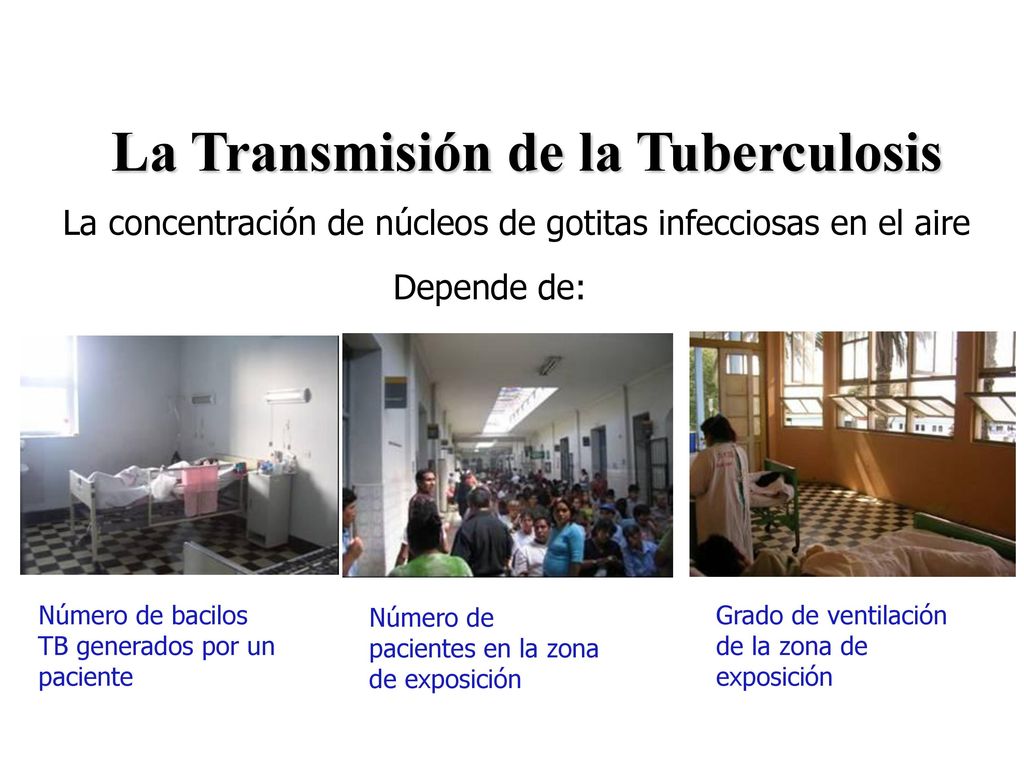 La Transmisión de la Tuberculosis

La concentración de núcleos de gotitas infecciosas en el aire

Depende de:

Número de bacilos TB generados por un paciente

Número de pacientes en la zona de exposición

Grado de ventilación de la zona de exposición